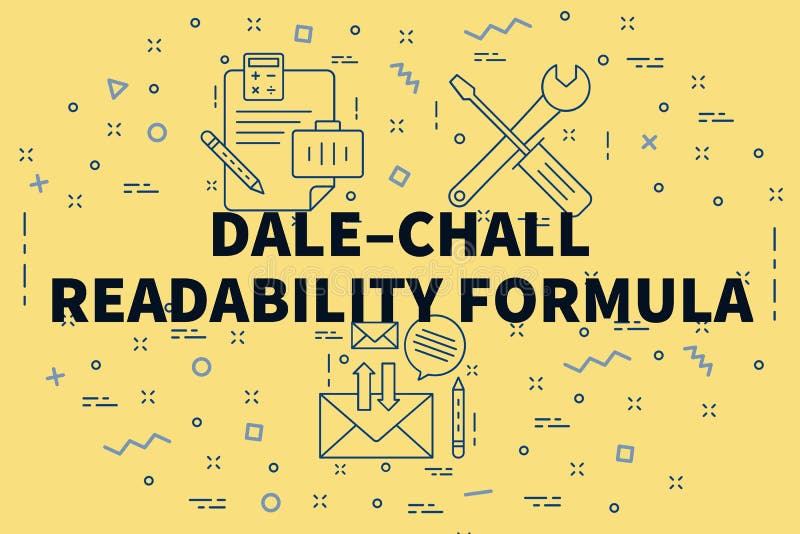 DALE–CHALL READABILITY FORMULA